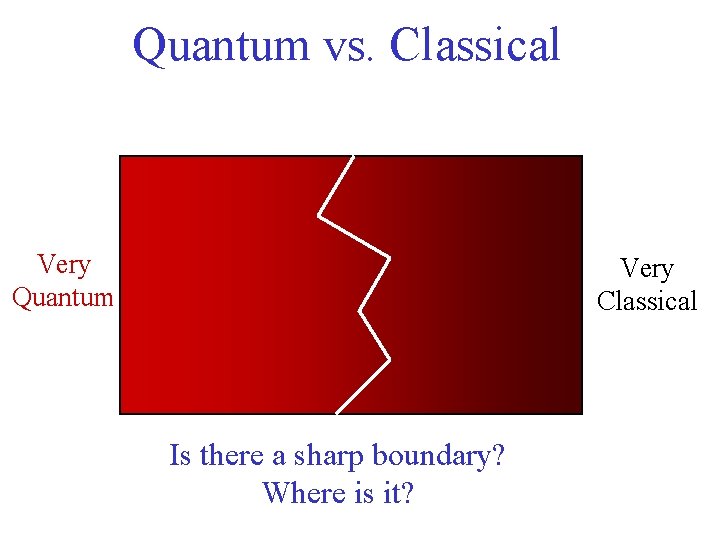 Quantum vs. Classical

Very Quantum

Very Classical

Is there a sharp boundary?
Where is it?